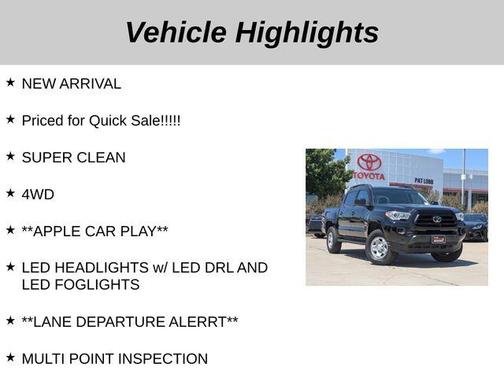 Vehicle Highlights

★ NEW ARRIVAL

★ Priced for Quick Sale!!!!!

★ SUPER CLEAN

★ 4WD

★ **APPLE CAR PLAY**

★ LED HEADLIGHTS w/ LED DRL AND LED FOGLIGHTS

★ **LANE DEPARTURE ALERRT**

★ MULTI POINT INSPECTION

TOYOTA

PAT LOBB